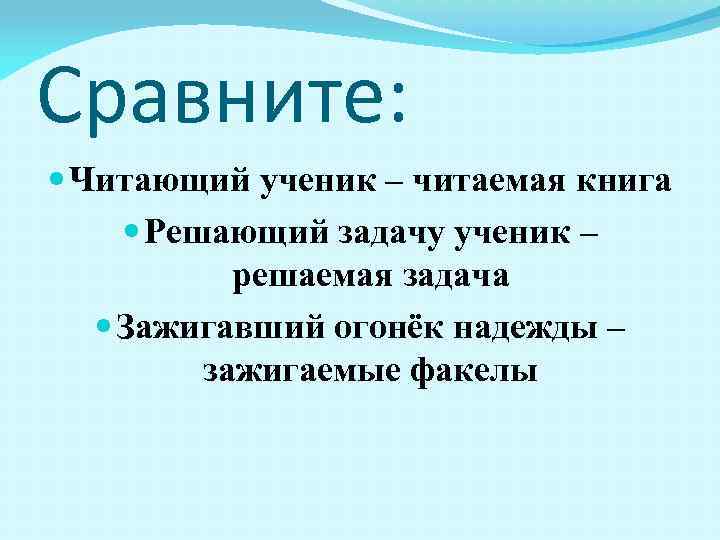 Сравните:

Читающий ученик – читаемая книга

Решающий задачу ученик – решаемая задача

Зажигавший огонёк надежды – зажигаемые факелы